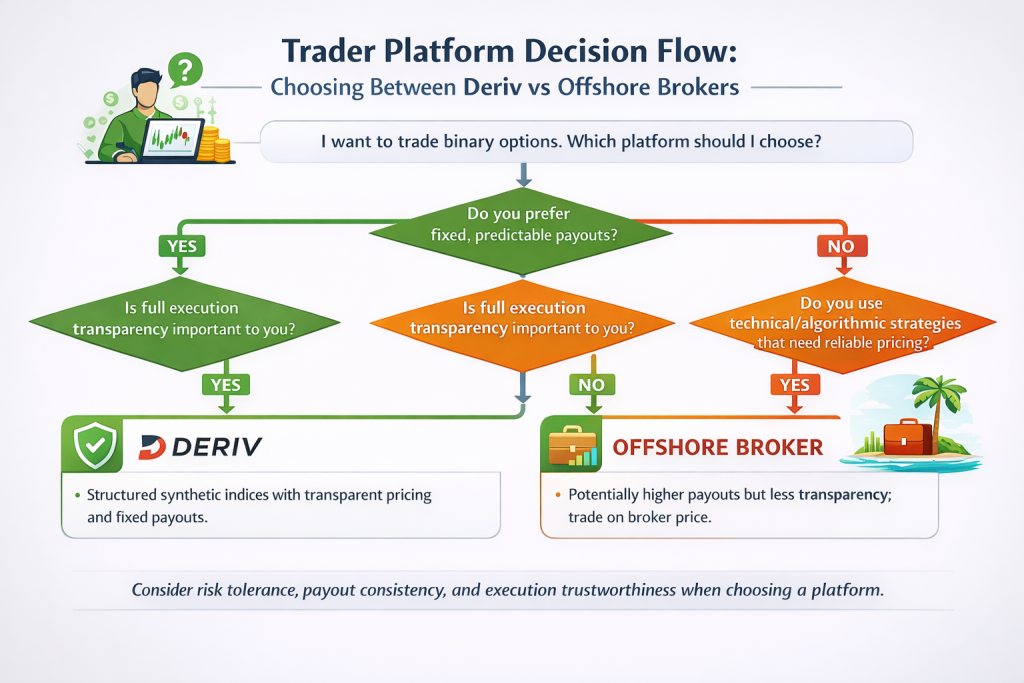 Trader Platform Decision Flow:
Choosing Between Deriv vs Offshore Brokers

I want to trade binary options. Which platform should I choose?

Do you prefer fixed, predictable payouts?

YES

NO

Is full execution transparency important to you?

Is full execution transparency important to you?

Do you use technical/algorithmic strategies that need reliable pricing?

YES

NO

YES

DERIV

• Structured synthetic indices with transparent pricing and fixed payouts.

OFFSHORE BROKER

• Potentially higher payouts but less transparency; trade on broker price.

Consider risk tolerance, payout consistency, and execution trustworthiness when choosing a platform.